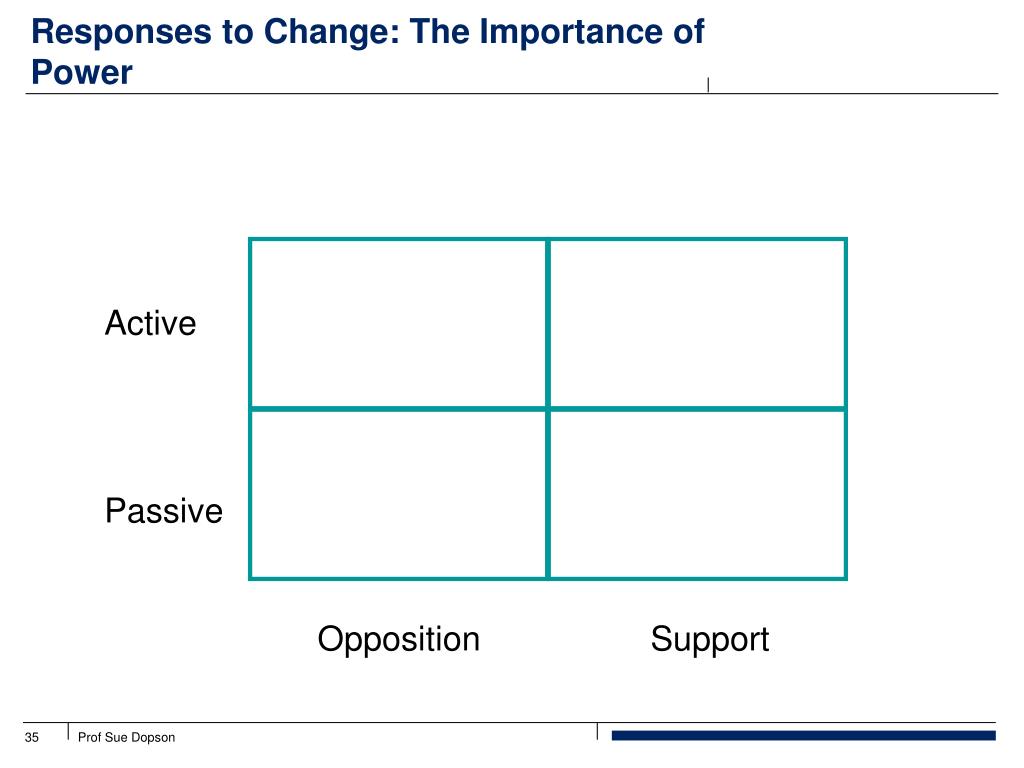 Responses to Change: The Importance of Power

Active

Passive

Opposition

Support

35

Prof Sue Dopson